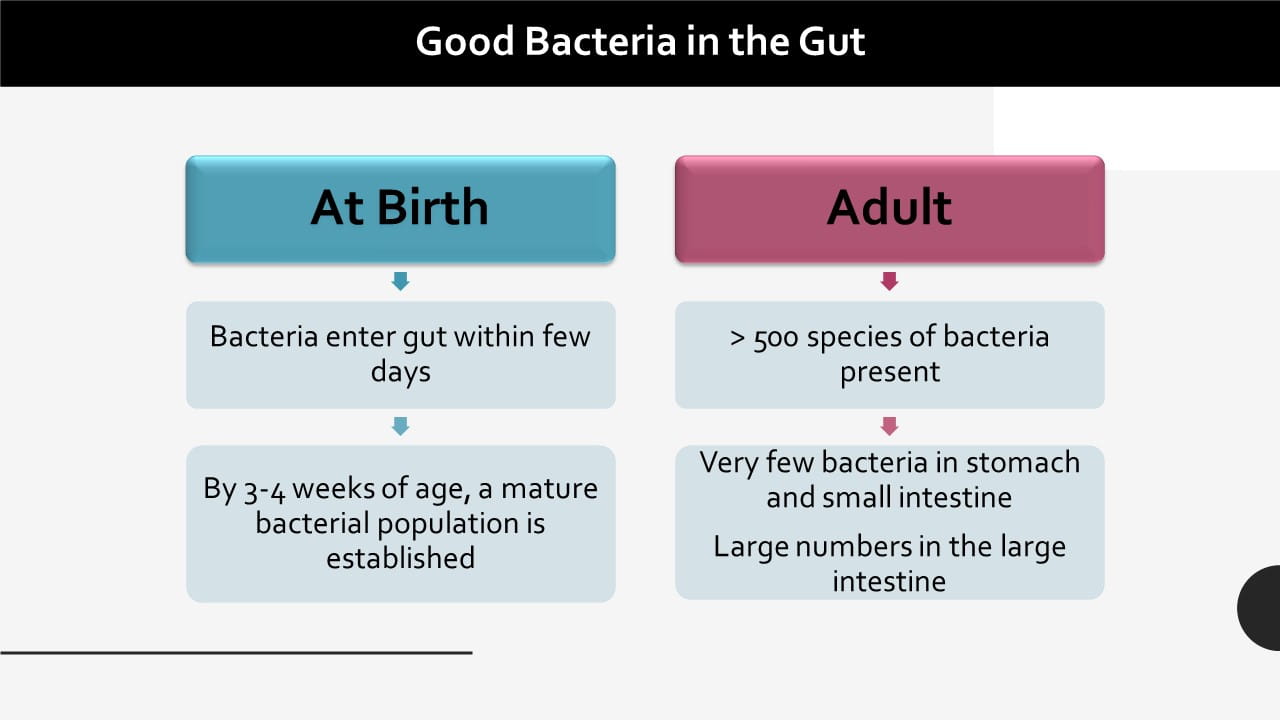 Good Bacteria in the Gut

At Birth

Bacteria enter gut within few days

By 3-4 weeks of age, a mature bacterial population is established

Adult

> 500 species of bacteria present

Very few bacteria in stomach and small intestine

Large numbers in the large intestine